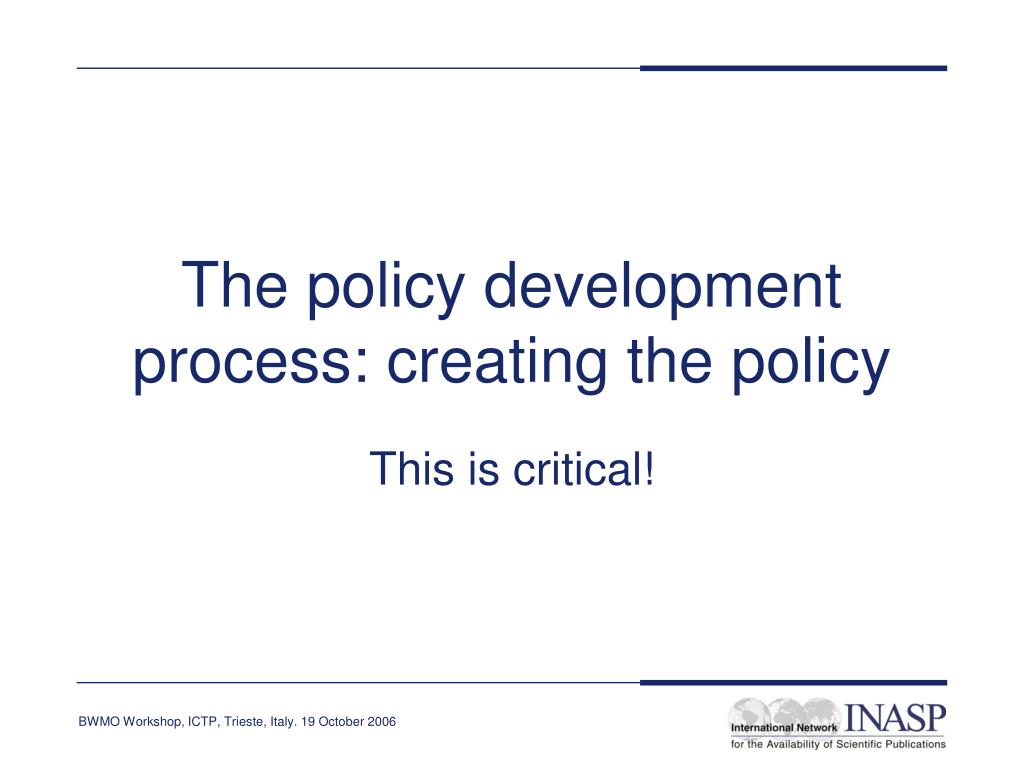 The policy development process: creating the policy

This is critical!

BWMO Workshop, ICTP, Trieste, Italy. 19 October 2006

International Network INASP
for the Availability of Scientific Publications